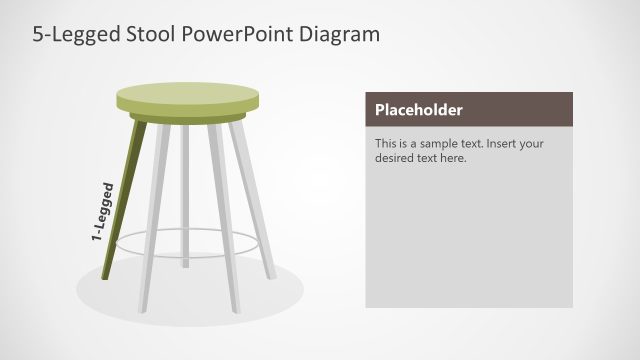 5-Legged Stool PowerPoint Diagram

1-Legged

Placeholder

This is a sample text. Insert your desired text here.